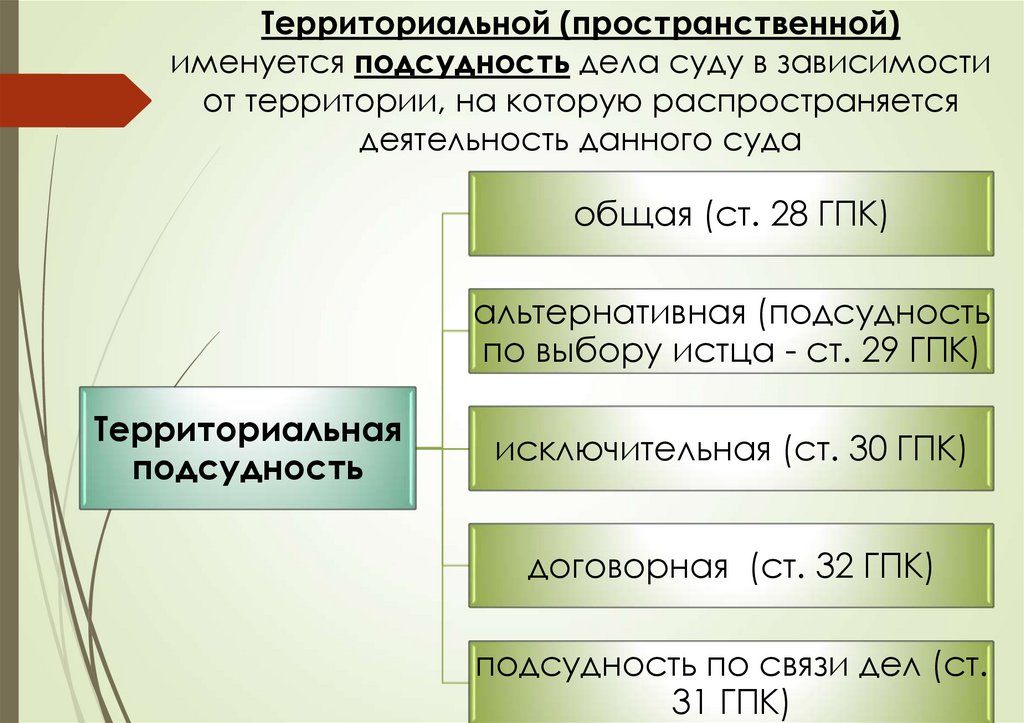 Территориальной (пространственной) именуется подсудность дела суду в зависимости от территории, на которую распространяется деятельность данного суда

Территориальная подсудность

общая (ст. 28 ГПК)

альтернативная (подсудность по выбору истца - ст. 29 ГПК)

исключительная (ст. 30 ГПК)

договорная (ст. 32 ГПК)

подсудность по связи дел (ст. 31 ГПК)